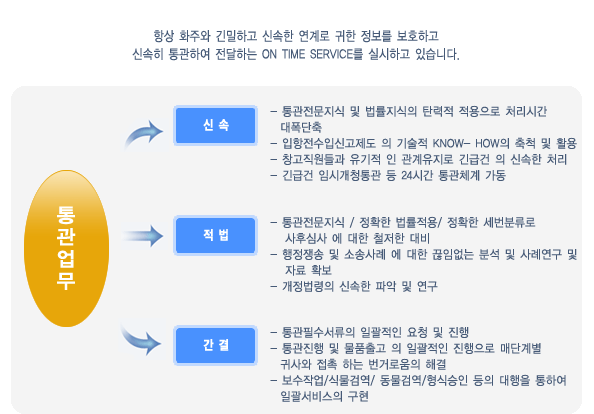 항상 화주와 긴밀하고 신속한 연계로 귀한 정보를 보호하고
신속히 통관하여 전달하는 ON TIME SERVICE를 실시하고 있습니다.

통관업무

신 속

- 통관전문지식 및 법률지식의 탄력적 적용으로 처리시간 대폭단축
- 입항전수입신고제도 의 기술적 KNOW- HOW의 축척 및 활용
- 창고직원들과 유기적 인 관계유지로 긴급건 의 신속한 처리
- 긴급건 임시개청통관 등 24시간 통관체계 가동

적 법

- 통관전문지식 / 정확한 법률적용/ 정확한 세번분류로 사후심사 에 대한 철저한 대비
- 행정쟁송 및 소송사례 에 대한 끊임없는 분석 및 사례연구 및 자료 확보
- 개정법령의 신속한 파악 및 연구

간 결

- 통관필수서류의 일괄적인 요청 및 진행
- 통관진행 및 물품출고 의 일괄적인 진행으로 매단계별 귀사와 접촉 하는 번거로움의 해결
- 보수작업/식물검역/ 동물검역/형식승인 등의 대행을 통하여 일괄서비스의 구현